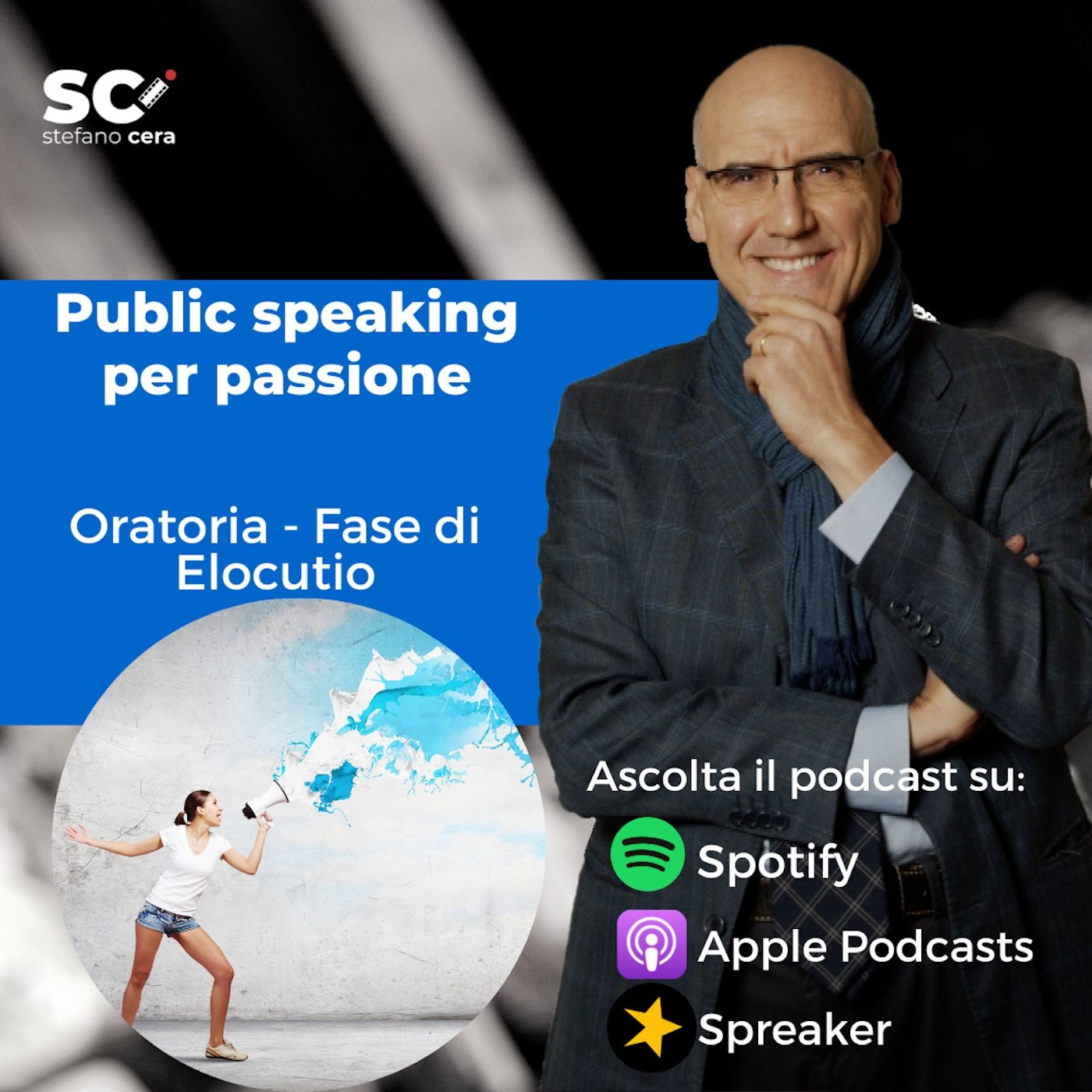 SC
stefano cera

Public speaking per passione

Oratoria - Fase di Elocutio

Ascolta il podcast su:
Spotify
Apple Podcasts
Spreaker